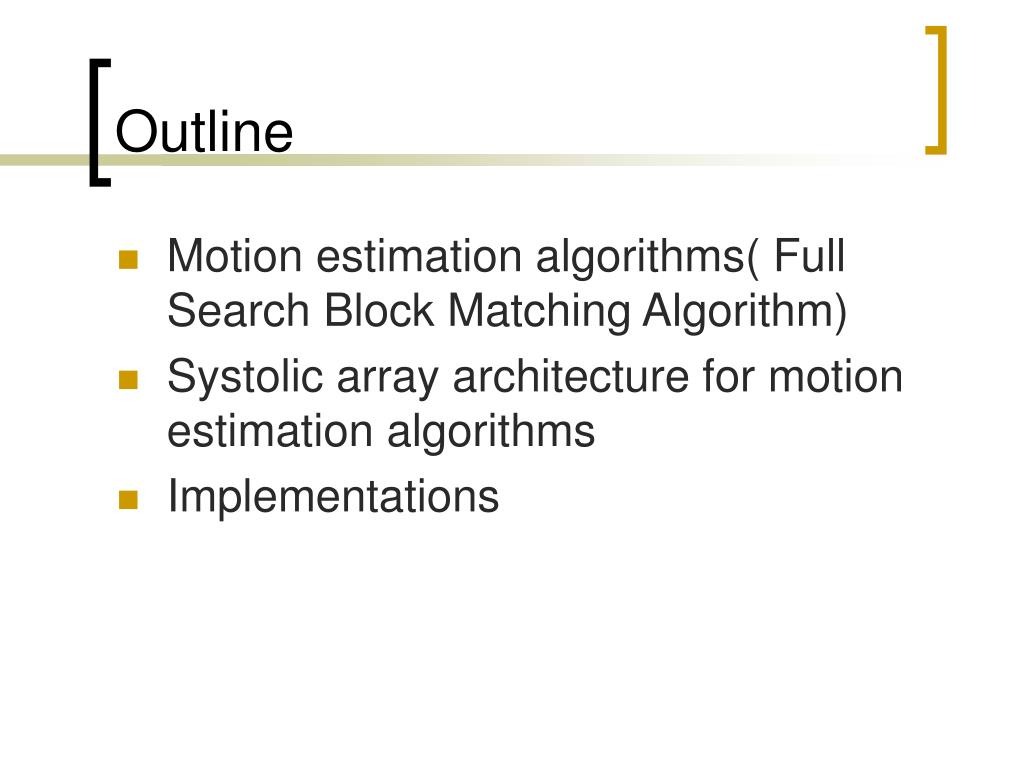 Outline

- Motion estimation algorithms( Full Search Block Matching Algorithm)
- Systolic array architecture for motion estimation algorithms
- Implementations